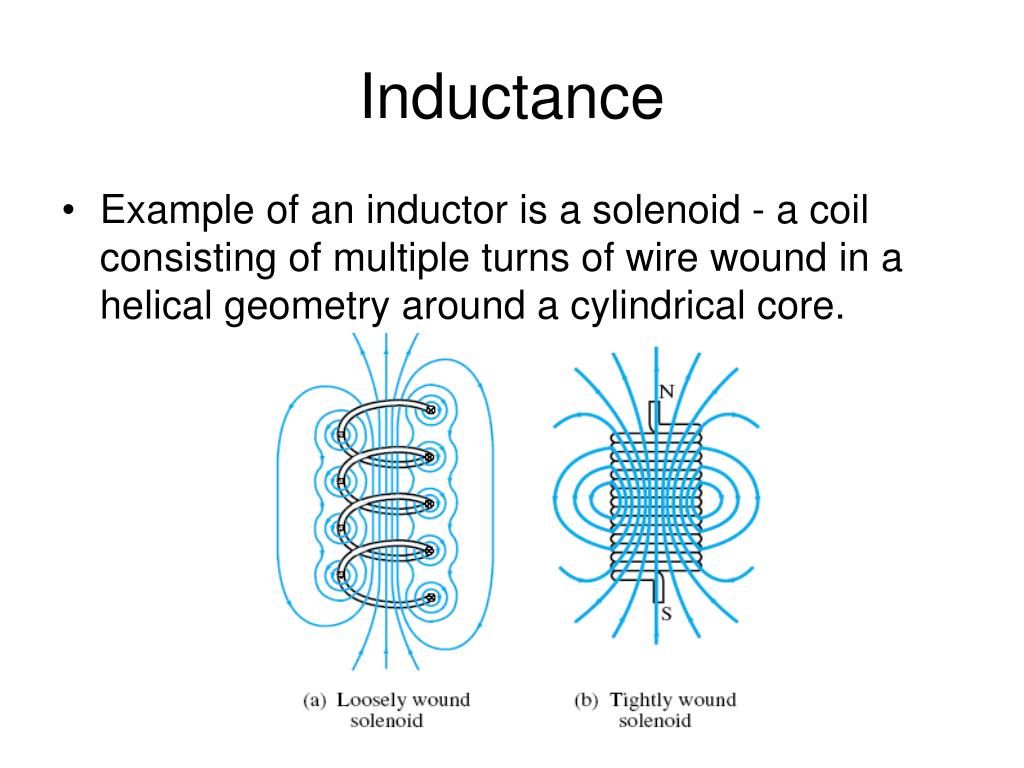 Inductance

• Example of an inductor is a solenoid - a coil consisting of multiple turns of wire wound in a helical geometry around a cylindrical core.

N

S

(a) Loosely wound solenoid

(b) Tightly wound solenoid